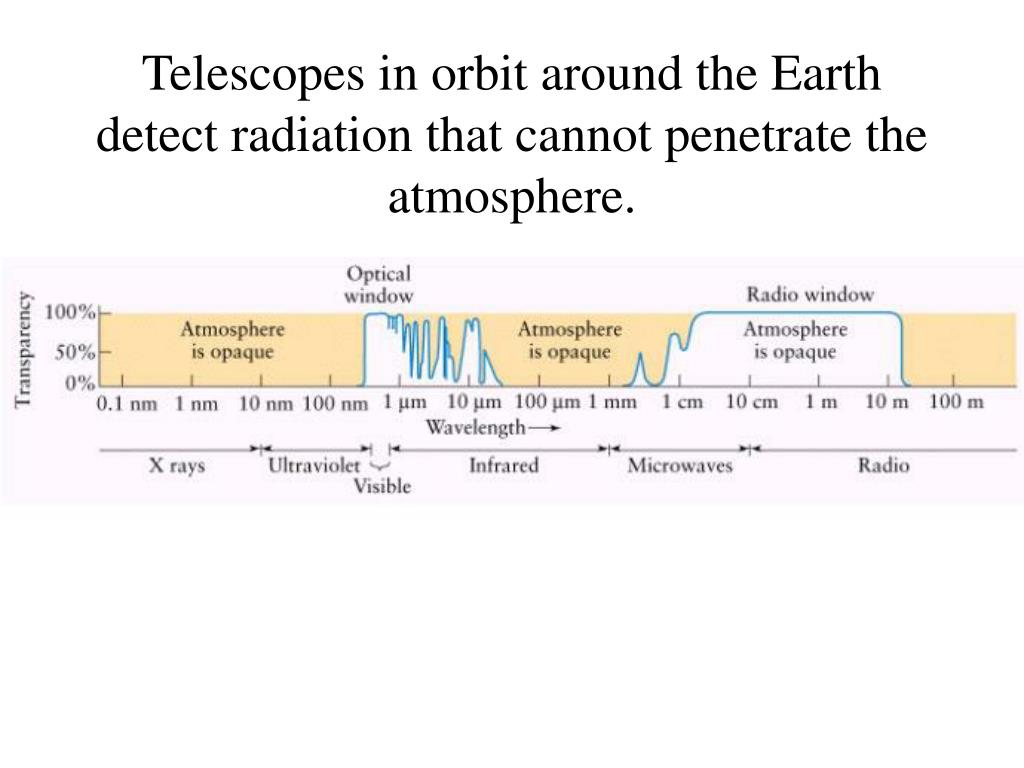 Telescopes in orbit around the Earth detect radiation that cannot penetrate the atmosphere.

Optical window

Radio window

Transparency

100%

50%

0%

Atmosphere is opaque

Atmosphere is opaque

Atmosphere is opaque

0.1 nm 1 nm 10 nm 100 nm 1 µm 10 µm 100 µm 1 mm 1 cm 10 cm 1 m 10 m 100 m

Wavelength

X rays

Ultraviolet

Visible

Infrared

Microwaves

Radio